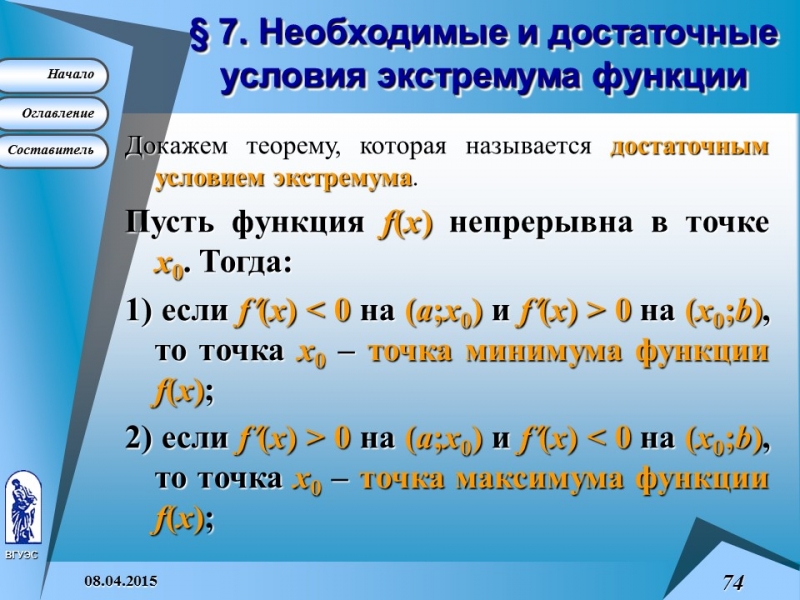 § 7. Необходимые и достаточные условия экстремума функции

Начало

Оглавление

Составитель

Докажем теорему, которая называется достаточным условием экстремума.

Пусть функция $f(x)$ непрерывна в точке $x_0$. Тогда:

1) если $f'(x) < 0$ на $(a;x_0)$ и $f'(x) > 0$ на $(x_0;b)$, то точка $x_0$ – точка минимума функции $f(x)$;

2) если $f'(x) > 0$ на $(a;x_0)$ и $f'(x) < 0$ на $(x_0;b)$, то точка $x_0$ – точка максимума функции $f(x)$;

ВГУЭС

08.04.2015

74